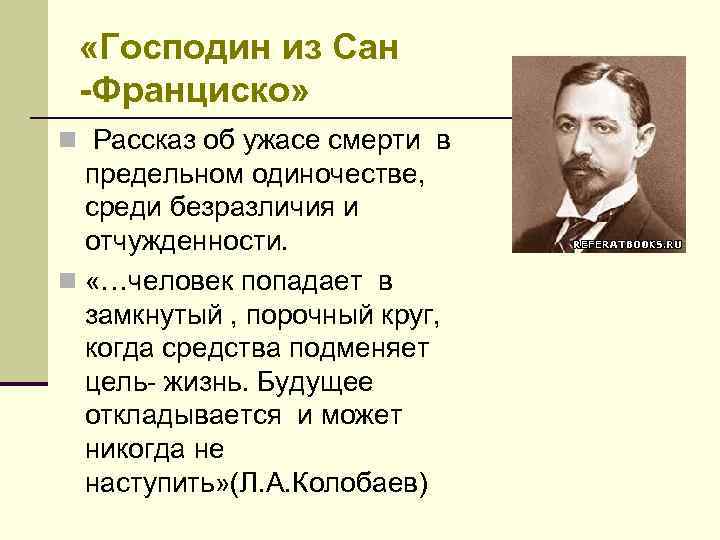 «Господин из Сан -Франциско»

Рассказ об ужасе смерти в предельном одиночестве, среди безразличия и отчужденности.

«…человек попадает в замкнутый , порочный круг, когда средства подменяет цель- жизнь. Будущее откладывается и может никогда не наступить»(Л.А.Колобаев)

REFERATBOOKS.RU